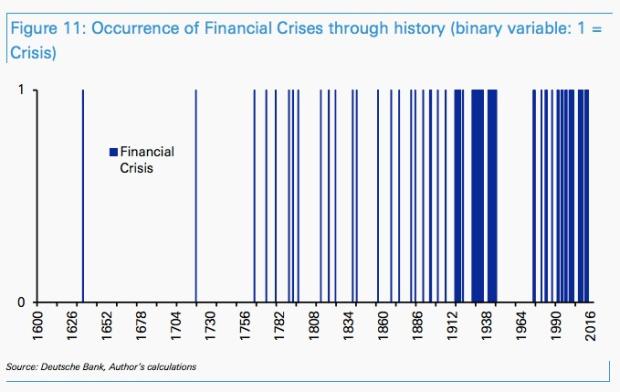 Figure 11: Occurrence of Financial Crises through history (binary variable: 1 = Crisis)

1

0

Financial Crisis

1600
1626
1652
1678
1704
1730
1756
1782
1808
1834
1860
1886
1912
1938
1964
1990
2016

Source: Deutsche Bank, Author's calculations